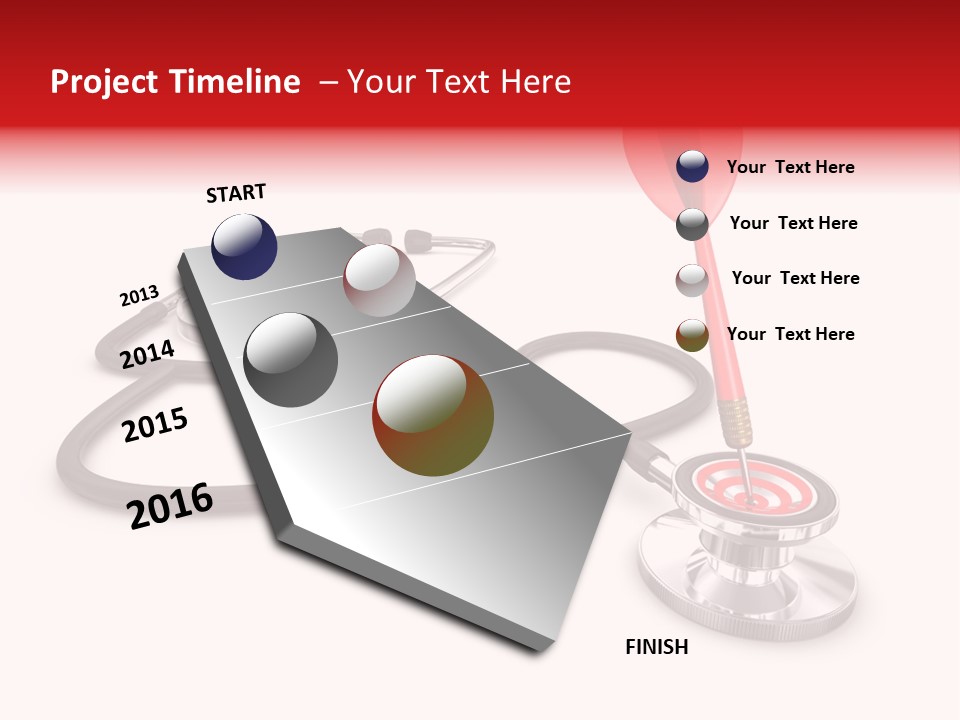 Project Timeline – Your Text Here

START

2013

2014

2015

2016

Your Text Here

Your Text Here

Your Text Here

Your Text Here

FINISH